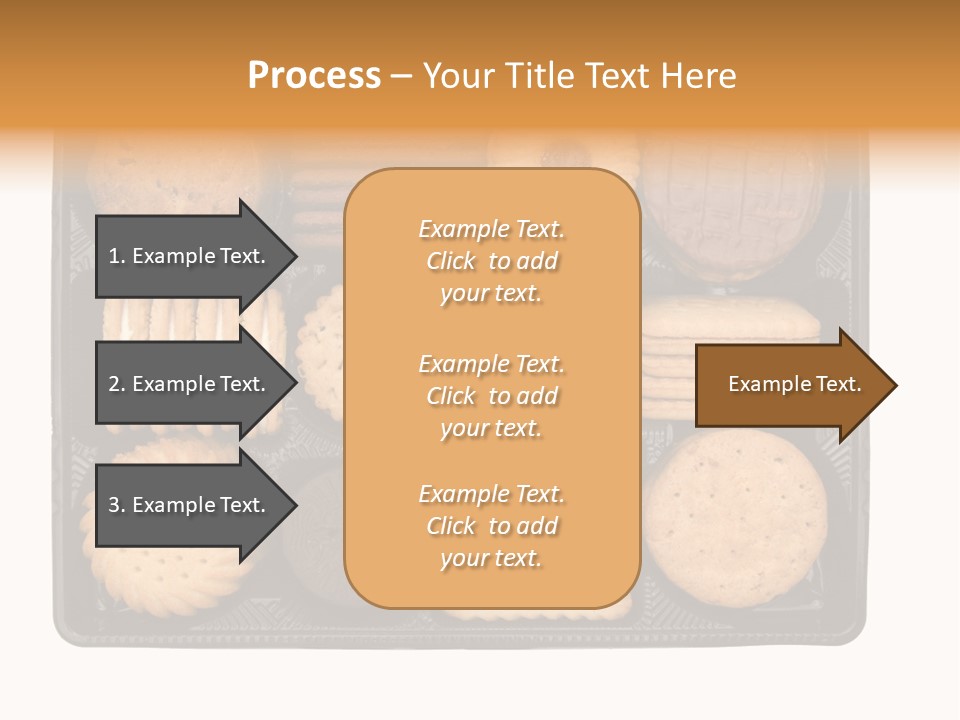 Process – Your Title Text Here

1. Example Text.

2. Example Text.

3. Example Text.

Example Text. Click to add your text.

Example Text. Click to add your text.

Example Text. Click to add your text.

Example Text.